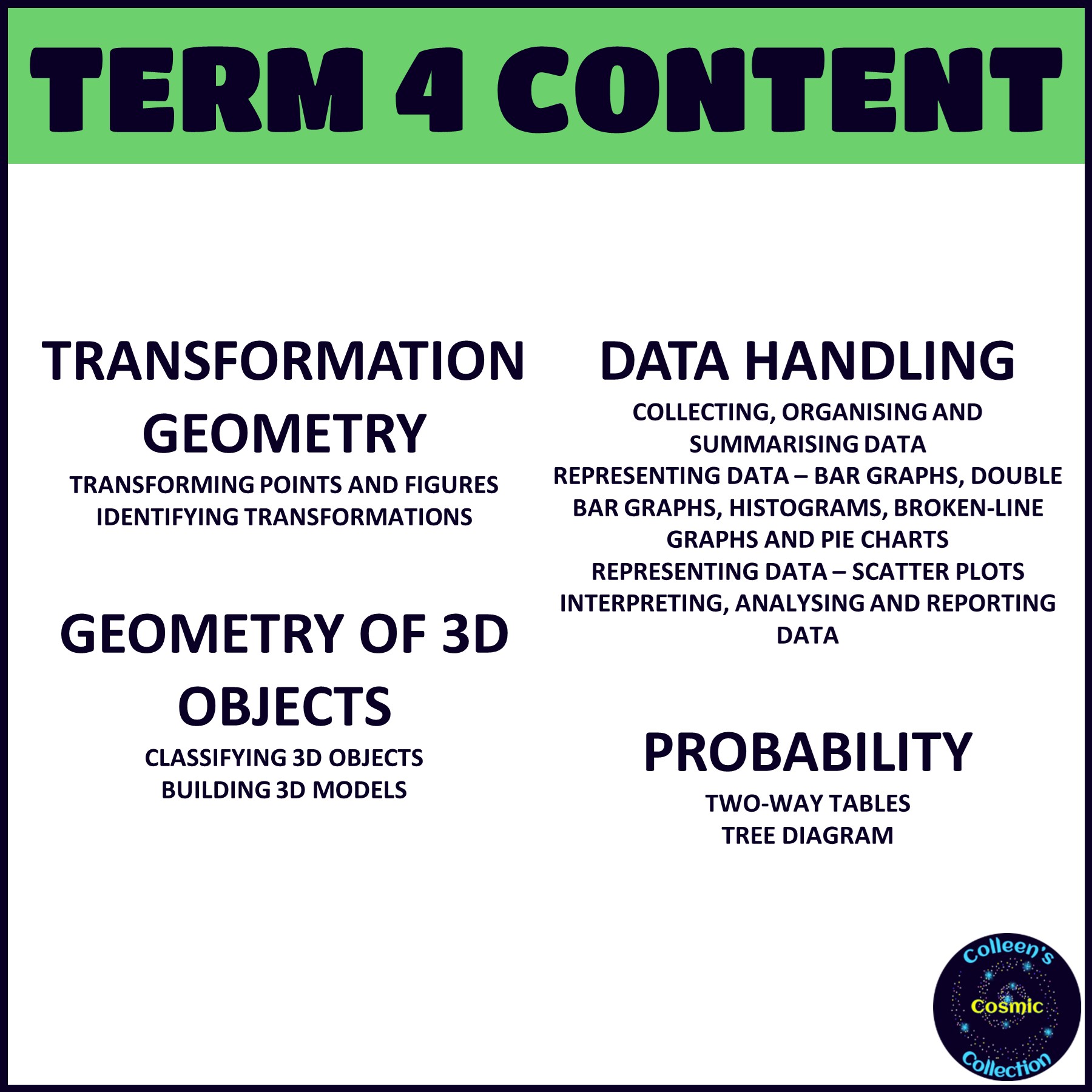 TERM 4 CONTENT

TRANSFORMATION GEOMETRY

TRANSFORMING POINTS AND FIGURES
IDENTIFYING TRANSFORMATIONS

GEOMETRY OF 3D OBJECTS

CLASSIFYING 3D OBJECTS
BUILDING 3D MODELS

DATA HANDLING

COLLECTING, ORGANISING AND SUMMARISING DATA
REPRESENTING DATA – BAR GRAPHS, DOUBLE BAR GRAPHS, HISTOGRAMS, BROKEN-LINE GRAPHS AND PIE CHARTS
REPRESENTING DATA – SCATTER PLOTS
INTERPRETING, ANALYSING AND REPORTING DATA

PROBABILITY

TWO-WAY TABLES
TREE DIAGRAM

Colleen's
Cosmic
Collection